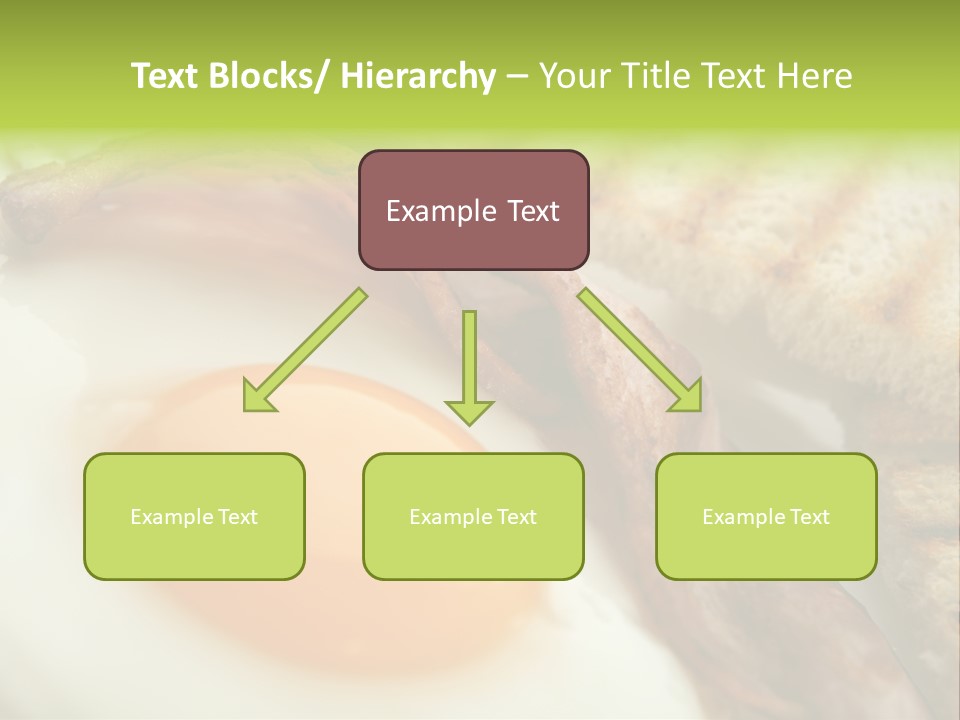 Text Blocks/ Hierarchy – Your Title Text Here

Example Text

Example Text

Example Text

Example Text